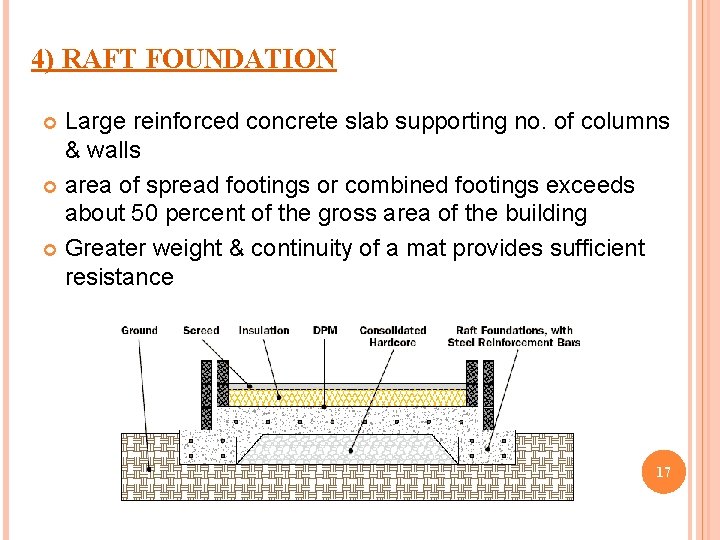 4) RAFT FOUNDATION

Large reinforced concrete slab supporting no. of columns & walls

area of spread footings or combined footings exceeds about 50 percent of the gross area of the building

Greater weight & continuity of a mat provides sufficient resistance

Ground
Screed
Insulation
DPM
Consolidated Hardcore
Raft Foundations, with Steel Reinforcement Bars

17